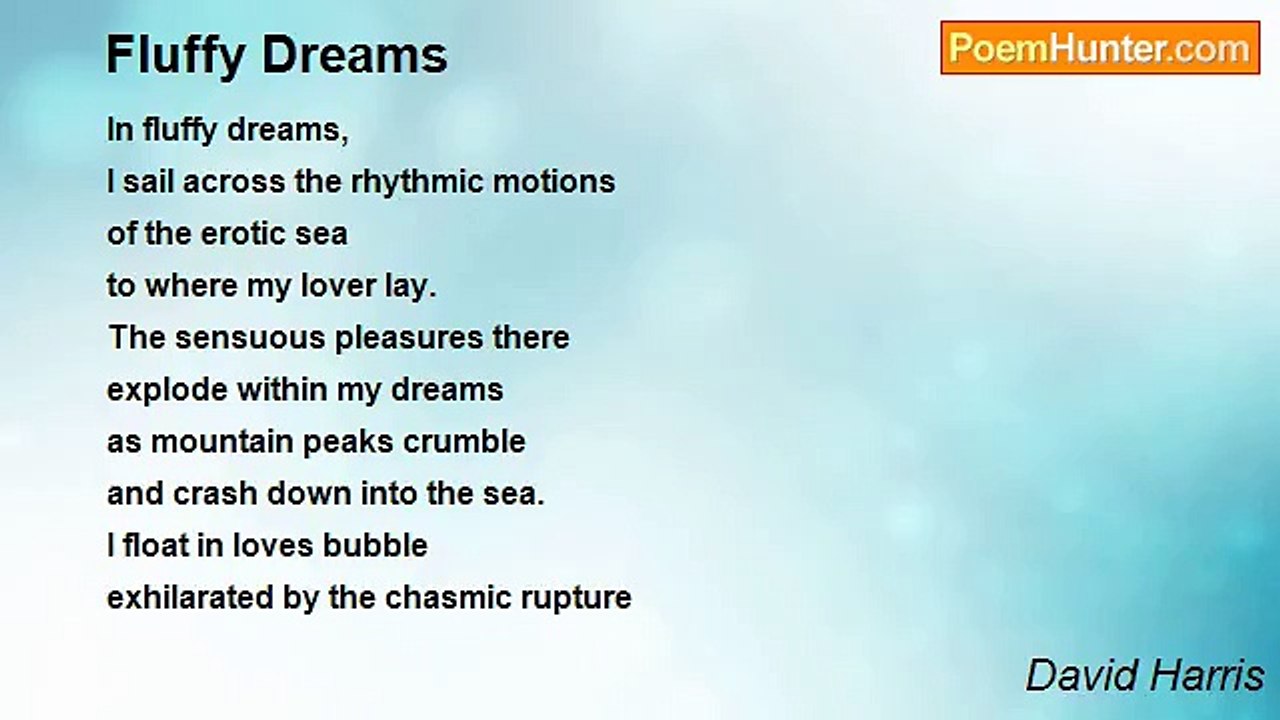 Fluffy Dreams

PoemHunter.com

In fluffy dreams,
I sail across the rhythmic motions
of the erotic sea
to where my lover lay.
The sensuous pleasures there
explode within my dreams
as mountain peaks crumble
and crash down into the sea.
I float in loves bubble
exhilarated by the chasmic rupture

David Harris